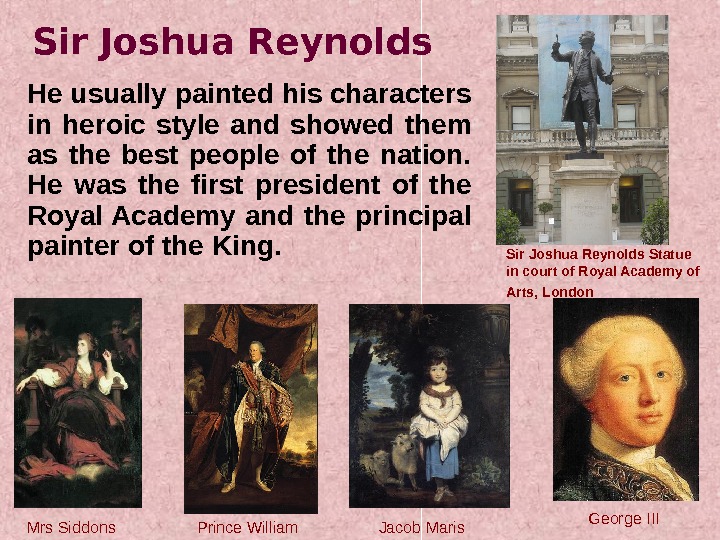 Sir Joshua Reynolds

He usually painted his characters in heroic style and showed them as the best people of the nation. He was the first president of the Royal Academy and the principal painter of the King.

Sir Joshua Reynolds Statue in court of Royal Academy of Arts, London

Mrs Siddons

Prince William

Jacob Maris

George III